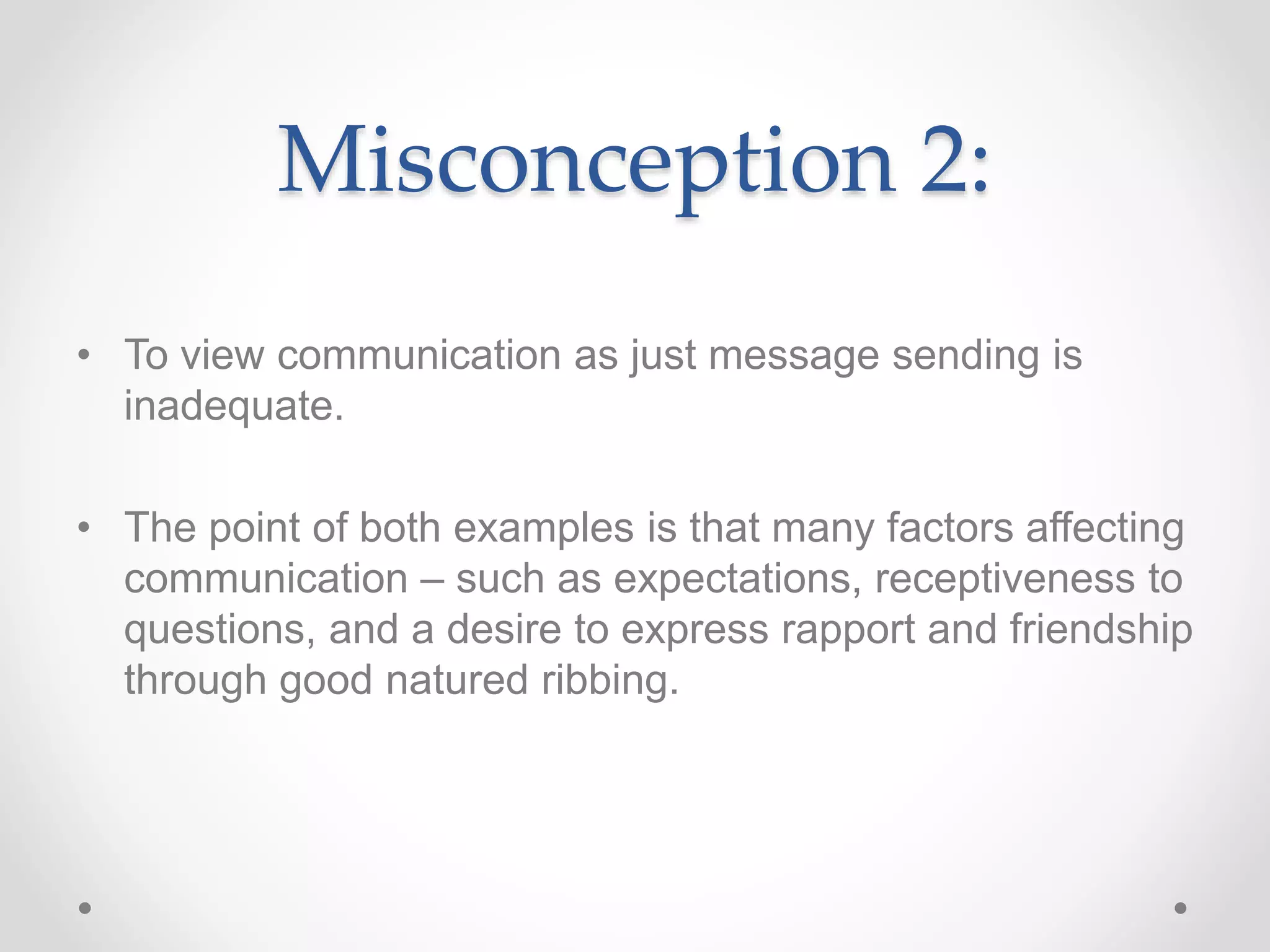 Misconception 2:

• To view communication as just message sending is inadequate.

• The point of both examples is that many factors affecting communication – such as expectations, receptiveness to questions, and a desire to express rapport and friendship through good natured ribbing.